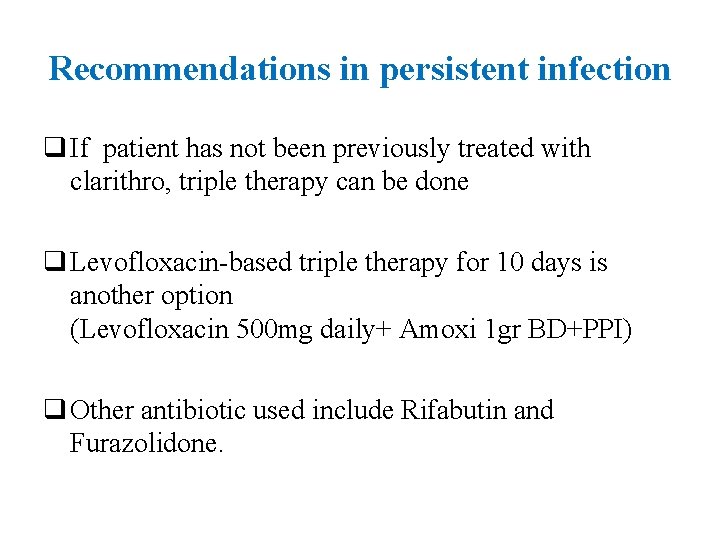 Recommendations in persistent infection

❑ If patient has not been previously treated with clarithro, triple therapy can be done

❑ Levofloxacin-based triple therapy for 10 days is another option
(Levofloxacin 500mg daily+ Amoxi 1gr BD+PPI)

❑ Other antibiotic used include Rifabutin and Furazolidone.